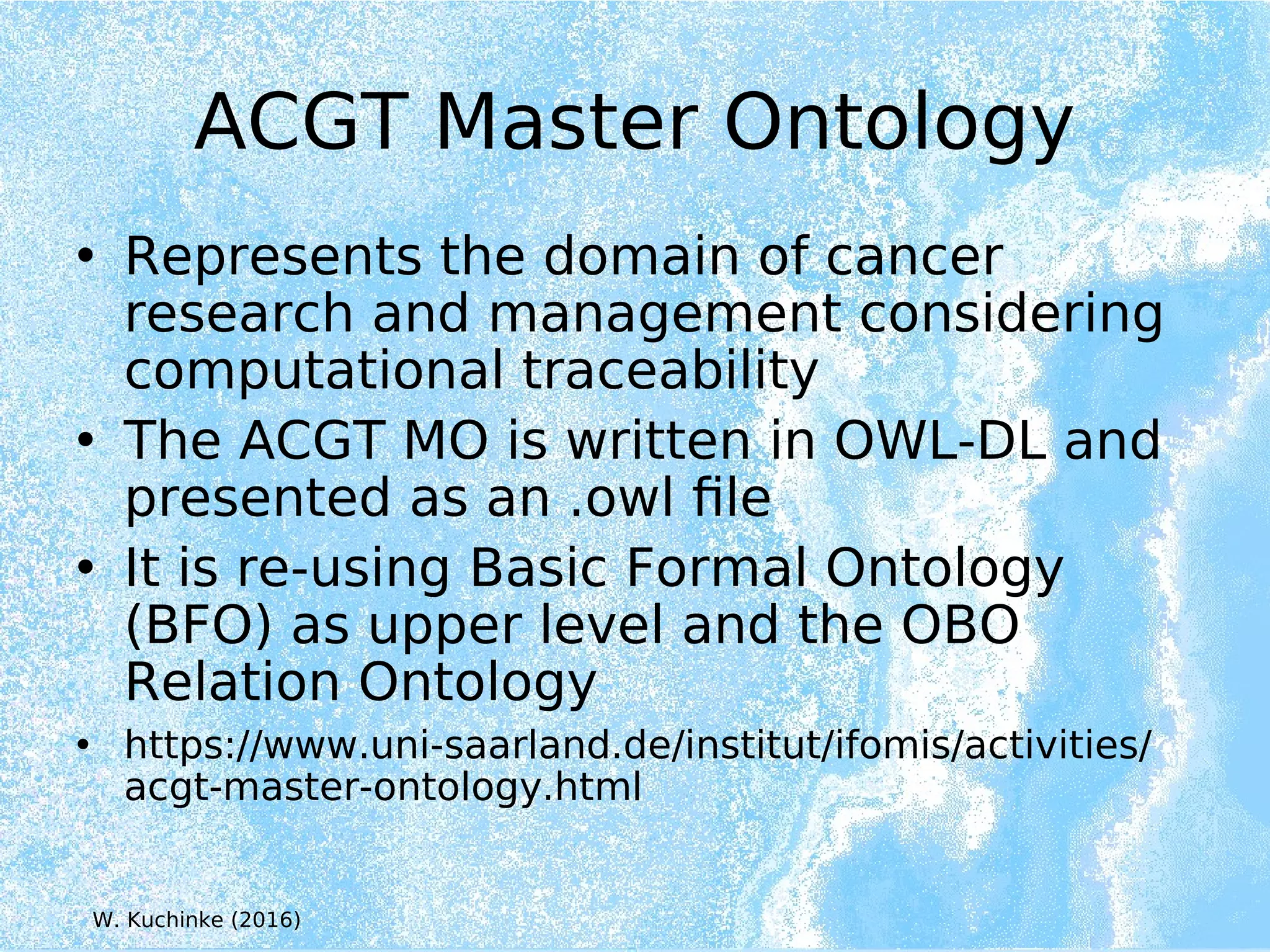 ACGT Master Ontology

• Represents the domain of cancer research and management considering computational traceability

• The ACGT MO is written in OWL-DL and presented as an .owl file

• It is re-using Basic Formal Ontology (BFO) as upper level and the OBO Relation Ontology

• https://www.uni-saarland.de/institut/ifomis/activities/acgt-master-ontology.html

W. Kuchinke (2016)